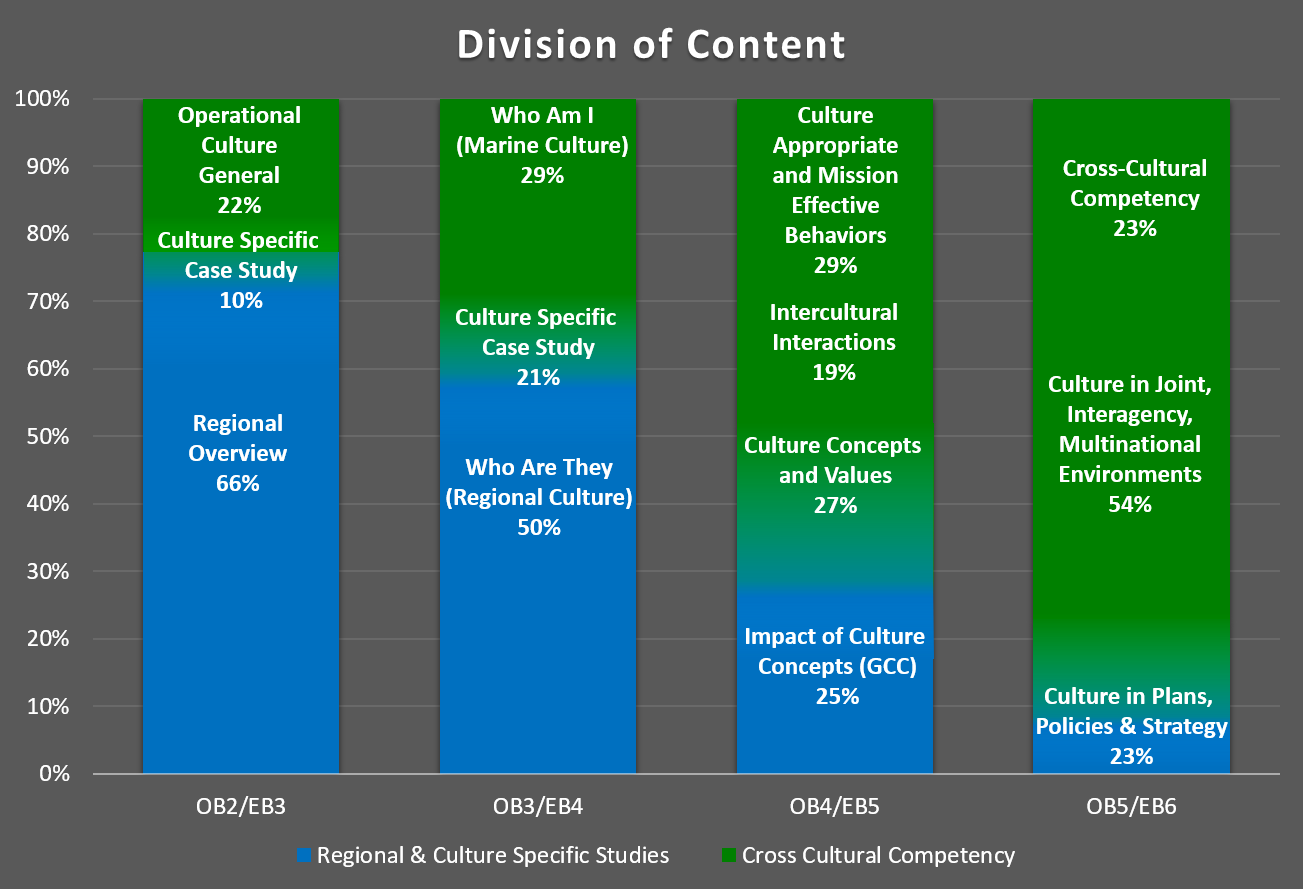 Division of Content

100%
90%
80%
70%
60%
50%
40%
30%
20%
10%
0%

Operational Culture General 22%
Culture Specific Case Study 10%
Regional Overview 66%

Who Am I (Marine Culture) 29%
Culture Specific Case Study 21%
Who Are They (Regional Culture) 50%

Culture Appropriate and Mission Effective Behaviors 29%
Intercultural Interactions 19%
Culture Concepts and Values 27%
Impact of Culture Concepts (GCC) 25%

Cross-Cultural Competency 23%
Culture in Joint, Interagency, Multinational Environments 54%
Culture in Plans, Policies & Strategy 23%

OB2/EB3
OB3/EB4
OB4/EB5
OB5/EB6

Regional & Culture Specific Studies
Cross Cultural Competency